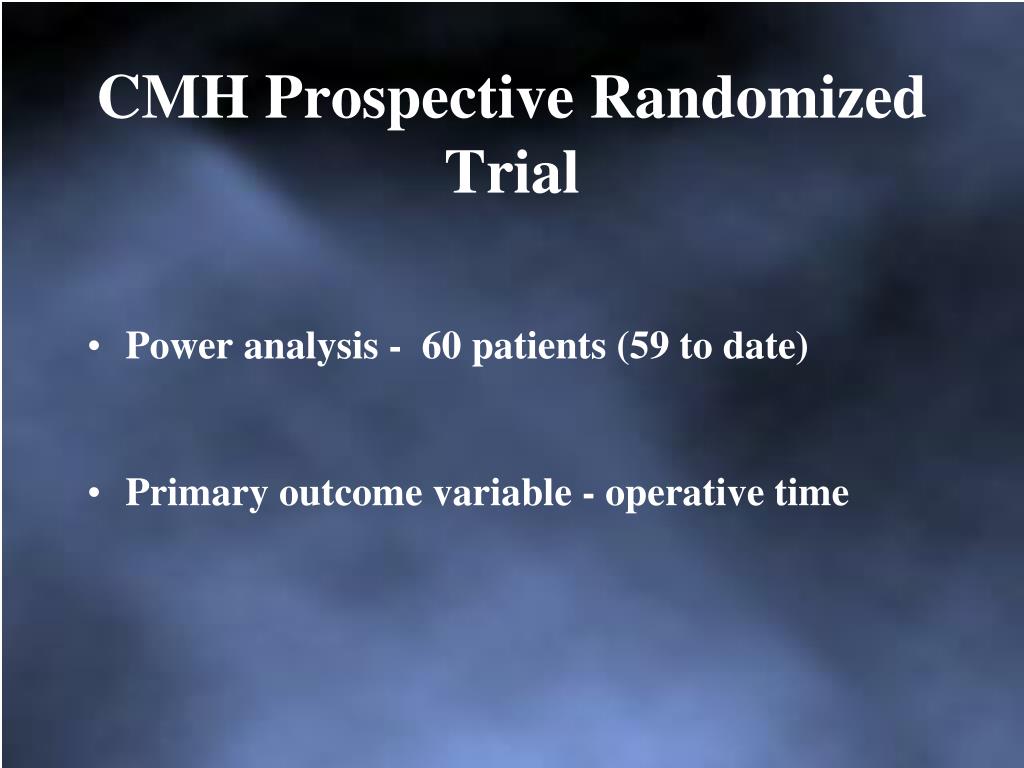 CMH Prospective Randomized Trial

• Power analysis - 60 patients (59 to date)

• Primary outcome variable - operative time